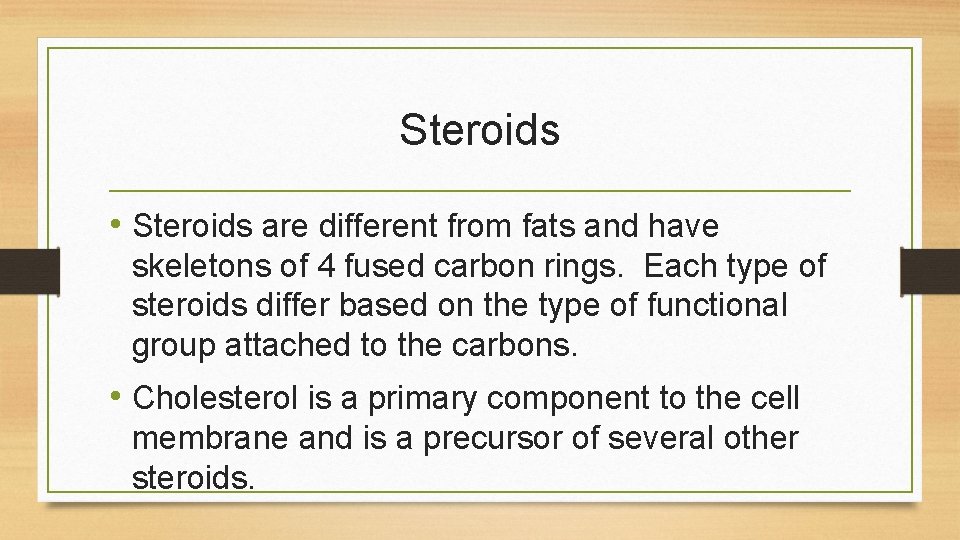 Steroids

• Steroids are different from fats and have skeletons of 4 fused carbon rings. Each type of steroids differ based on the type of functional group attached to the carbons.

• Cholesterol is a primary component to the cell membrane and is a precursor of several other steroids.